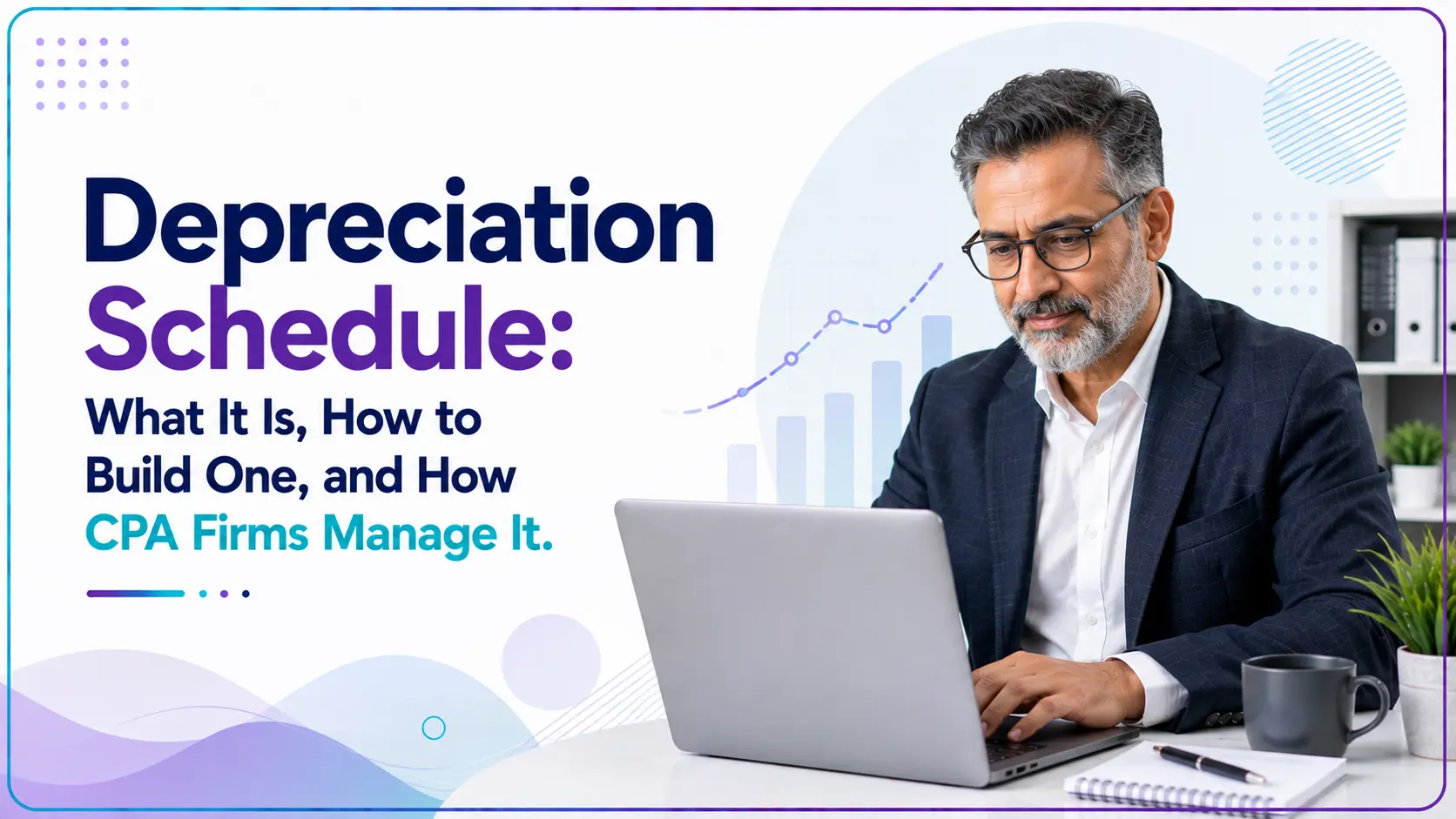 Depreciation Schedule:
What It Is, How to Build One, and How CPA Firms Manage It.